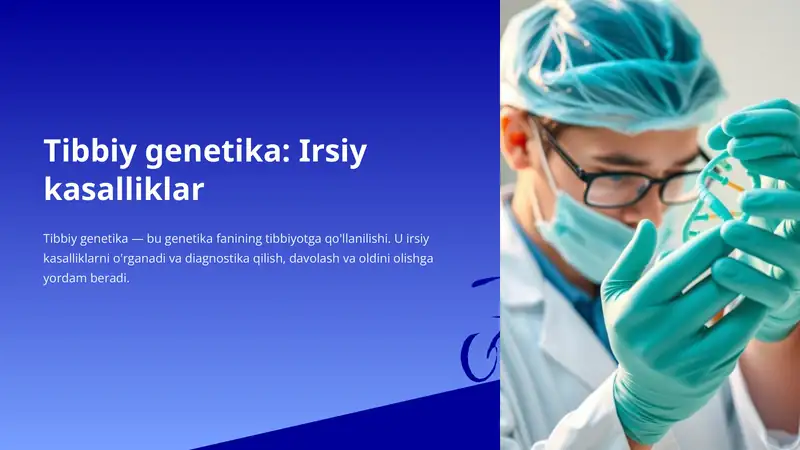 Tibbiy genetika: Irsiy kasalliklar

Tibbiy genetika — bu genetika fanining tibbiyotga qo'llanilishi. U irsiy kasalliklarni o'rganadi va diagnostika qilish, davolash va oldini olishga yordam beradi.